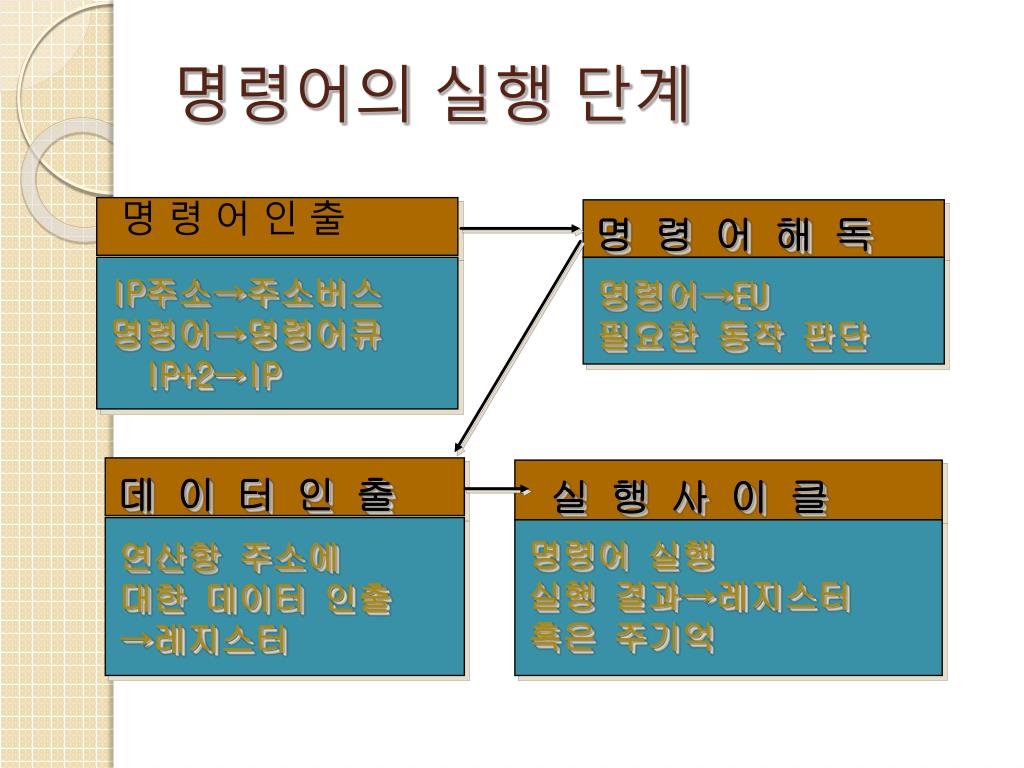 명령어의 실행 단계

명 령 어 인 출

IP주소→주소버스
명령어→명령어큐
IP+2→IP

명 령 어 해 독

명령어→EU
필요한 동작 판단

데 이 터 인 출

연산항 주소에
대한 데이터 인출
→레지스터

실 행 사 이 클

명령어 실행
실행 결과→레지스터
혹은 주기억